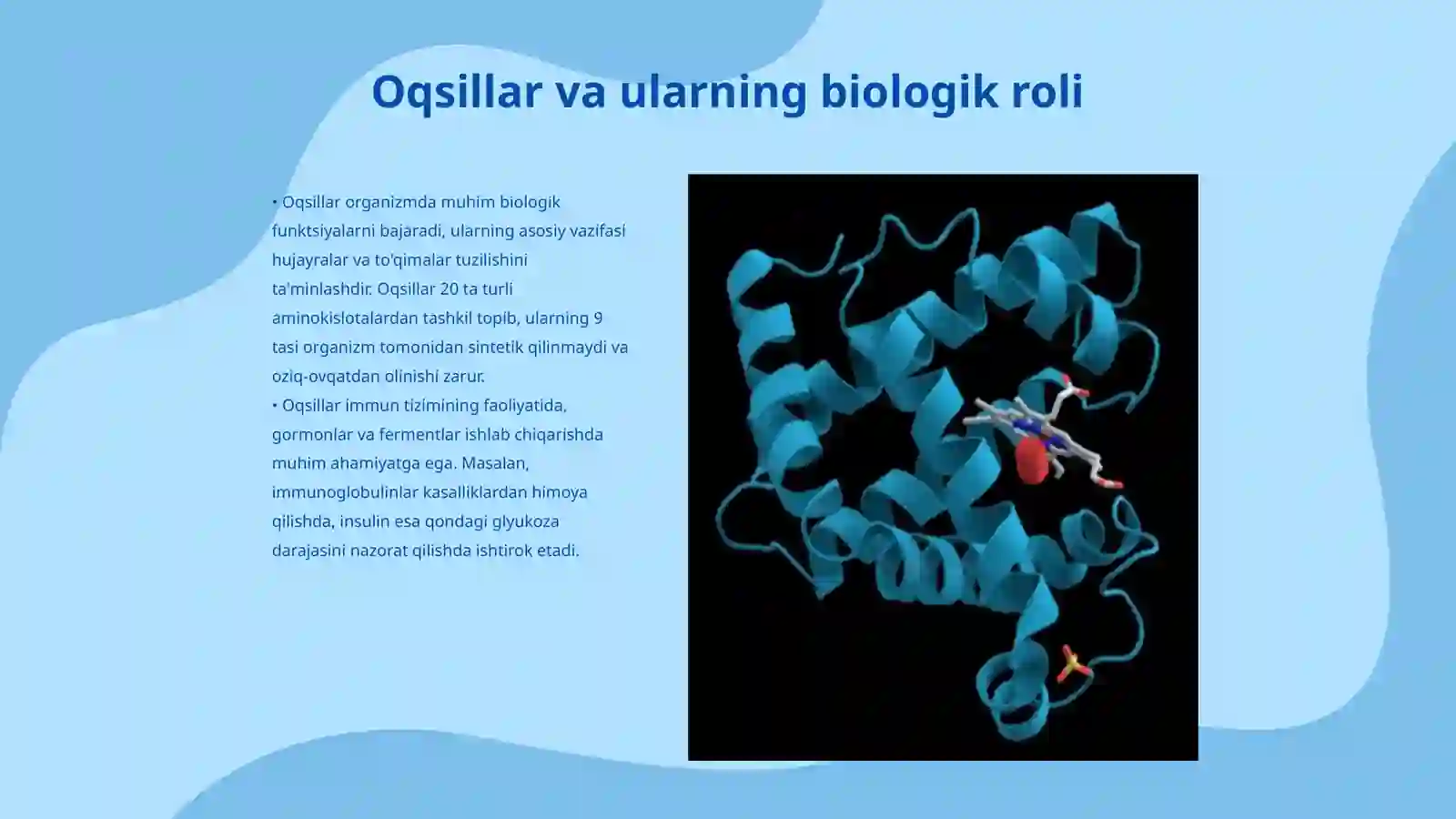 Oqsillar va ularning biologik roli

• Oqsillar organizmda muhim biologik funktsiyalarni bajaradi, ularning asosiy vazifasi hujayralar va to'qimalar tuzilishini ta'minlashdir. Oqsillar 20 ta turli aminokislotalardan tashkil topib, ularning 9 tasi organizm tomonidan sintetik qilinmaydi va oziq-ovqatdan olinishi zarur.
• Oqsillar immun tizimining faoliyatida, gormonlar va fermentlar ishlab chiqarishda muhim ahamiyatga ega. Masalan, immunoglobulinlar kasalliklardan himoya qilishda, insulin esa qondagi glyukoza darajasini nazorat qilishda ishtirok etadi.